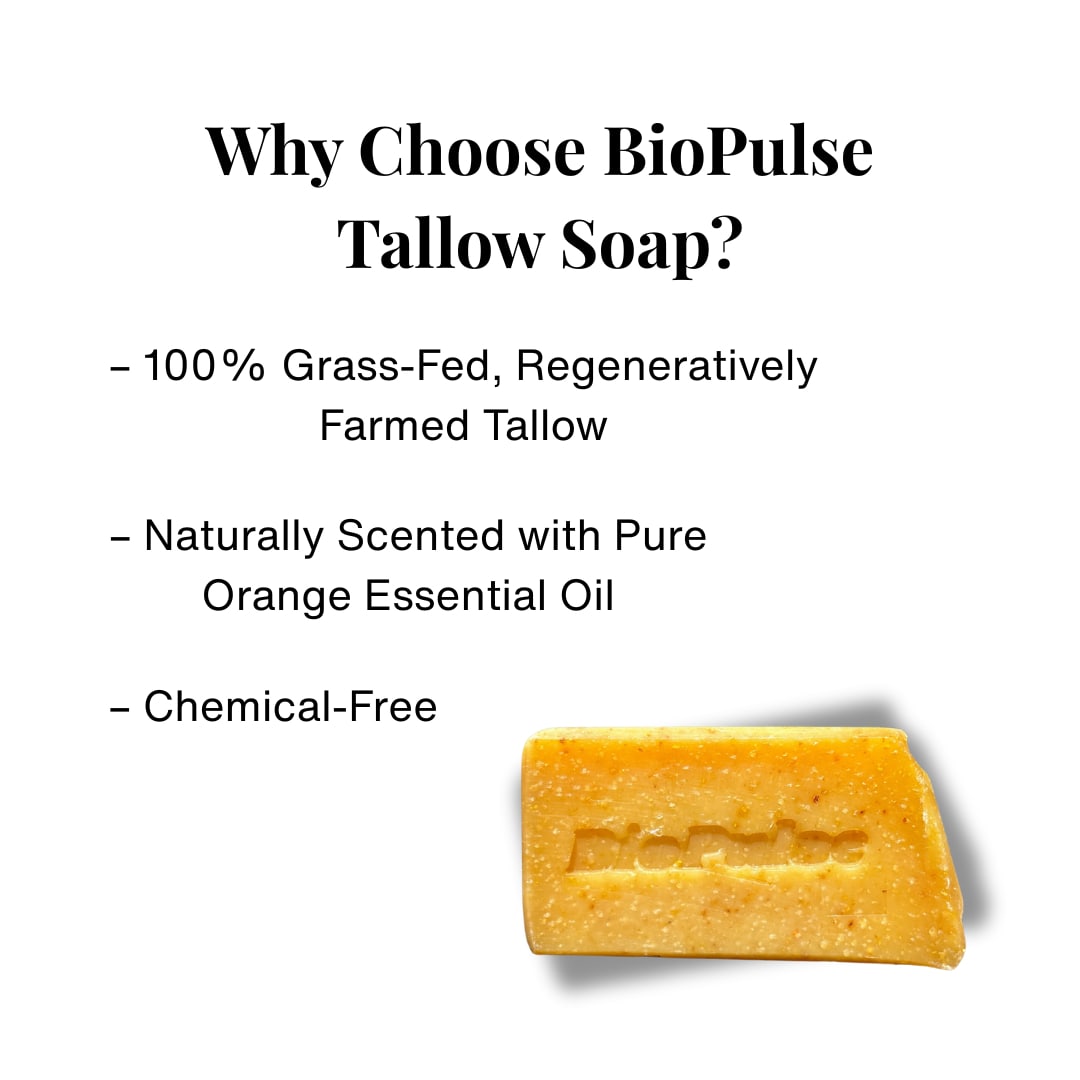 Why Choose BioPulse Tallow Soap?

– 100% Grass-Fed, Regeneratively Farmed Tallow

– Naturally Scented with Pure Orange Essential Oil

– Chemical-Free

BioPulse